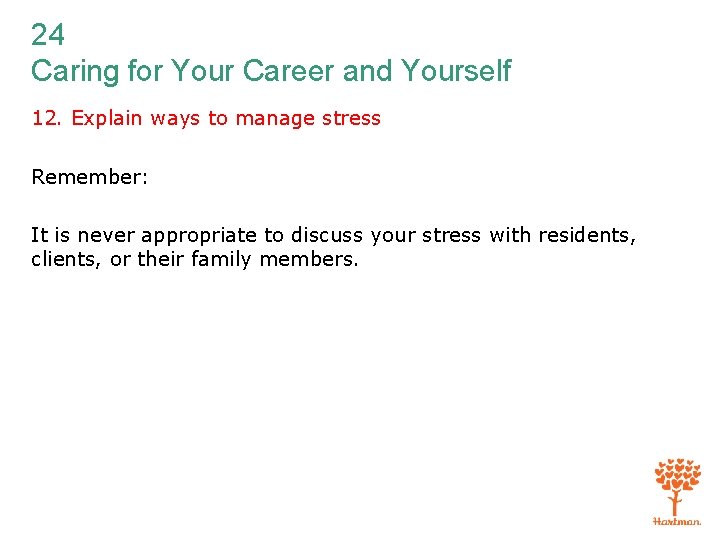 24
Caring for Your Career and Yourself

12. Explain ways to manage stress

Remember:

It is never appropriate to discuss your stress with residents, clients, or their family members.

Hartman